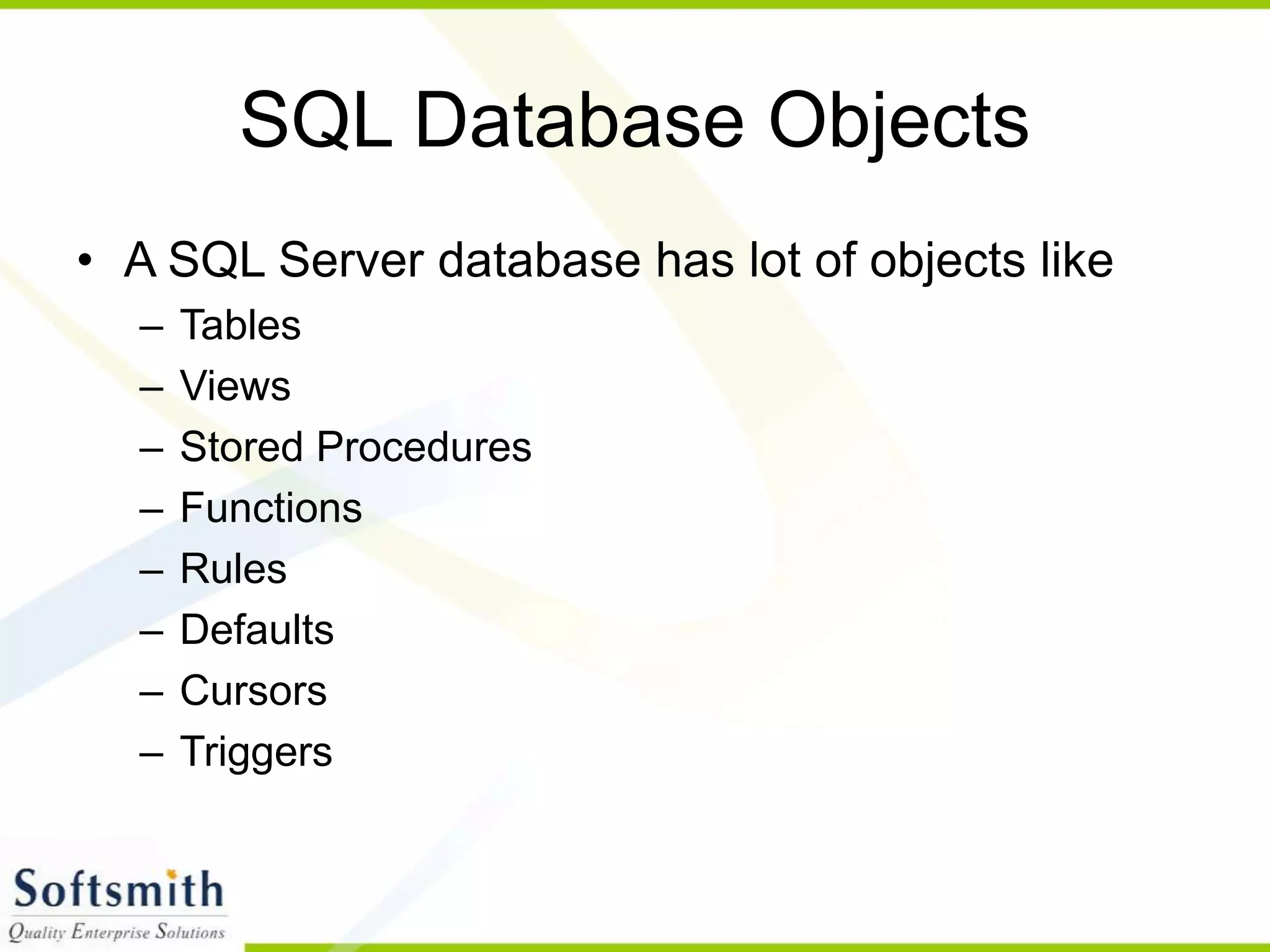 SQL Database Objects

• A SQL Server database has lot of objects like
– Tables
– Views
– Stored Procedures
– Functions
– Rules
– Defaults
– Cursors
– Triggers

Softsmith
Quality Enterprise Solutions